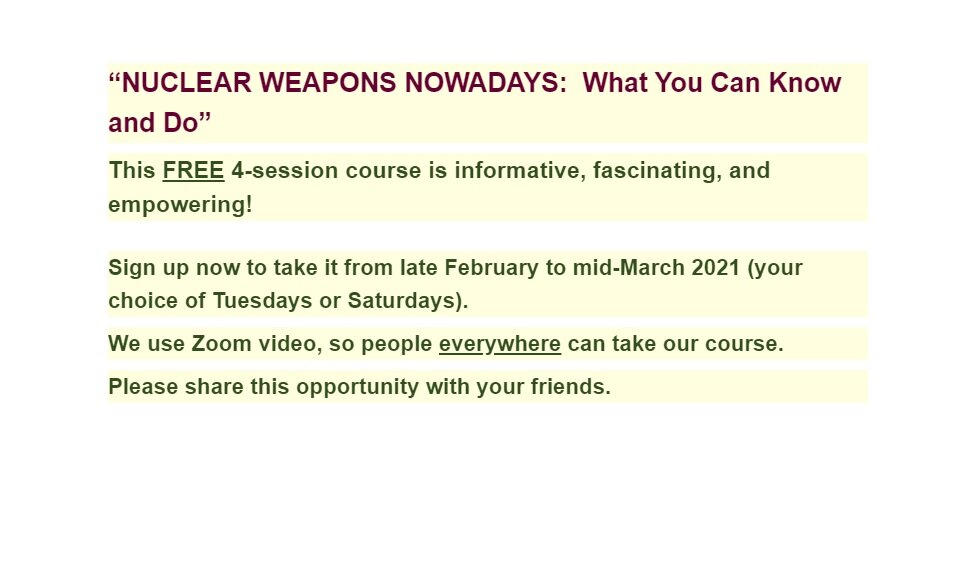 “NUCLEAR WEAPONS NOWADAYS: What You Can Know and Do”

This FREE 4-session course is informative, fascinating, and empowering!

Sign up now to take it from late February to mid-March 2021 (your choice of Tuesdays or Saturdays).

We use Zoom video, so people everywhere can take our course.

Please share this opportunity with your friends.